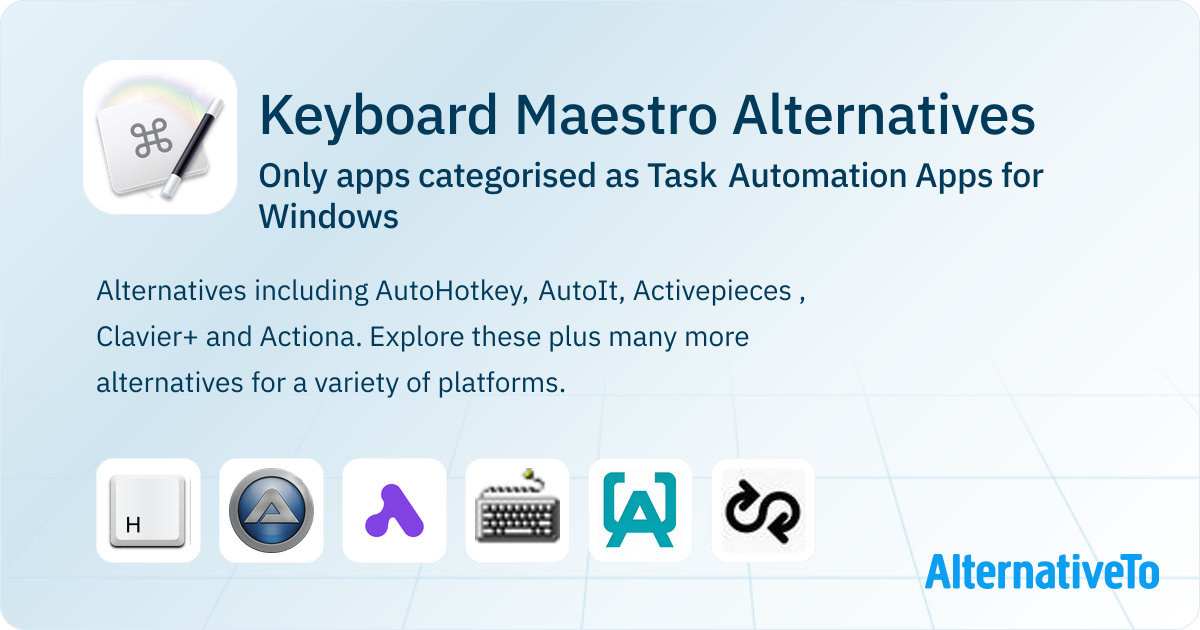 Keyboard Maestro Alternatives

Only apps categorised as Task Automation Apps for Windows

Alternatives including AutoHotkey, AutoIt, Activepieces , Clavier+ and Actiona. Explore these plus many more alternatives for a variety of platforms.

H

AlternativeTo